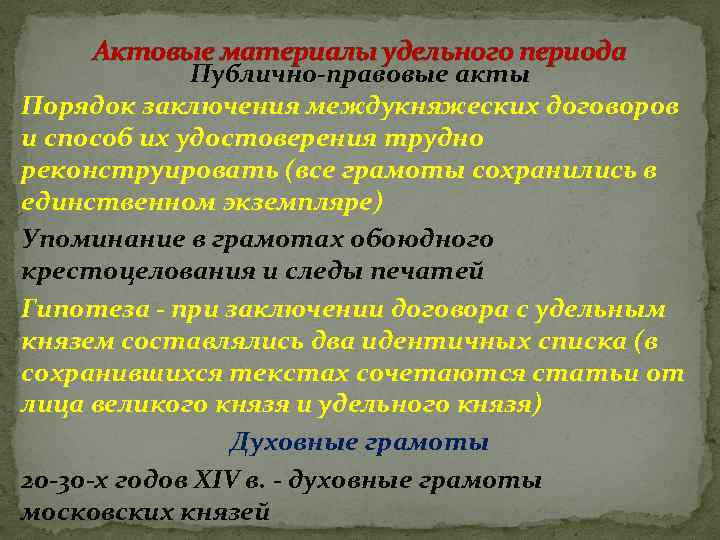 Актовые материалы удельного периода
Публично-правовые акты

Порядок заключения междукняжеских договоров и способ их удостоверения трудно реконструировать (все грамоты сохранились в единственном экземпляре)

Упоминание в грамотах обоюдного крестоцелования и следы печатей

Гипотеза - при заключении договора с удельным князем составлялись два идентичных списка (в сохранившихся текстах сочетаются статьи от лица великого князя и удельного князя)

Духовные грамоты

20-30-х годов XIV в. - духовные грамоты московских князей